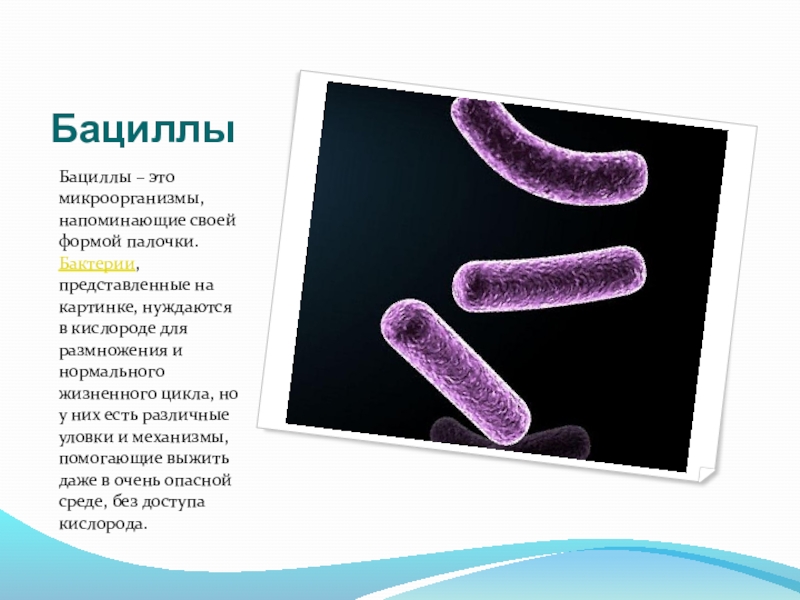 Бациллы

Бациллы – это микроорганизмы, напоминающие своей формой палочки. Бактерии, представленные на картинке, нуждаются в кислороде для размножения и нормального жизненного цикла, но у них есть различные уловки и механизмы, помогающие выжить даже в очень опасной среде, без доступа кислорода.